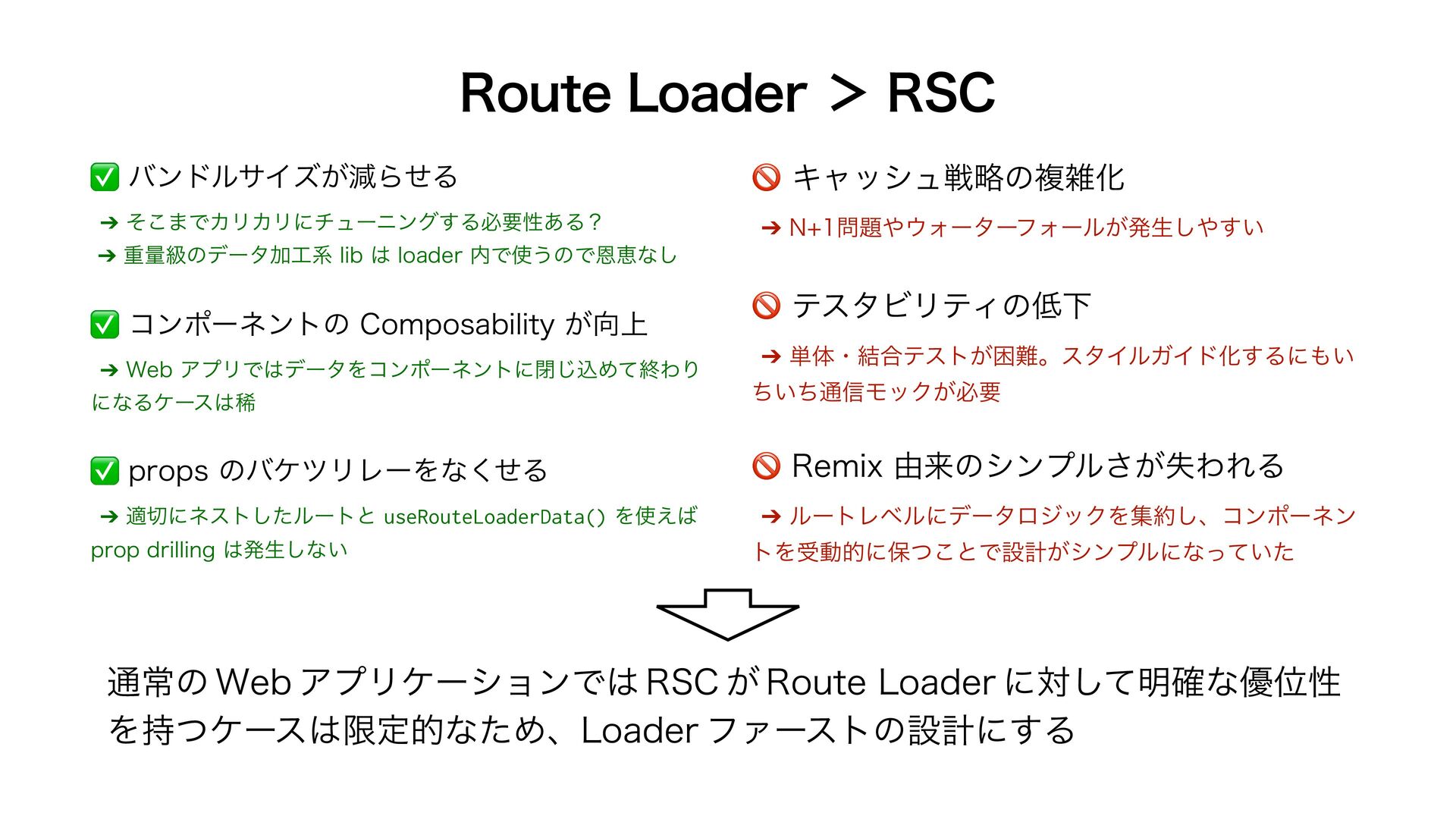 Route Loader ＞ RSC

✅ バンドルサイズが減らせる

➔ そこまでカリカリにチューニングする必要性ある？
➔ 重量級のデータ加工系 lib は loader 内で使うので恩恵なし

✅ コンポーネントの Composability が向上

➔ Web アプリではデータをコンポーネントに閉じ込めて終わりになるケースは稀

✅ props のバケツリレーをなくせる

➔ 適切にネストしたルートと useRouteLoaderData() を使えば prop drilling は発生しない

🚫 キャッシュ戦略の複雑化

➔ N+1問題やウォーターフォールが発生しやすい

🚫 テスタビリティの低下

➔ 単体・結合テストが困難。スタイルガイド化するにもいちいち通信モックが必要

🚫 Remix 由来のシンプルさが失われる

➔ ルートレベルにデータロジックを集約し、コンポーネントを受動的に保つことで設計がシンプルになっていた

通常の Web アプリケーションでは RSC が Route Loader に対して明確な優位性を持つケースは限定的なため、Loader ファーストの設計にする